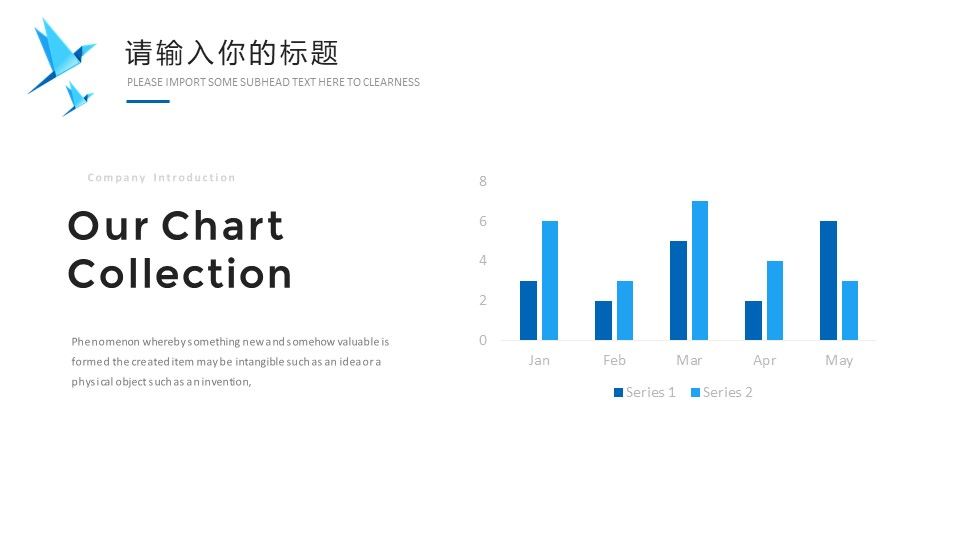 请输入你的标题

PLEASE IMPORT SOME SUBHEAD TEXT HERE TO CLEARNESS

Company Introduction

Our Chart Collection

Phenomenon whereby something new and somehow valuable is formed the created item may be intangible such as an idea or a physical object such as an invention,

8
6
4
2
0
Jan Feb Mar Apr May

Series 1 Series 2